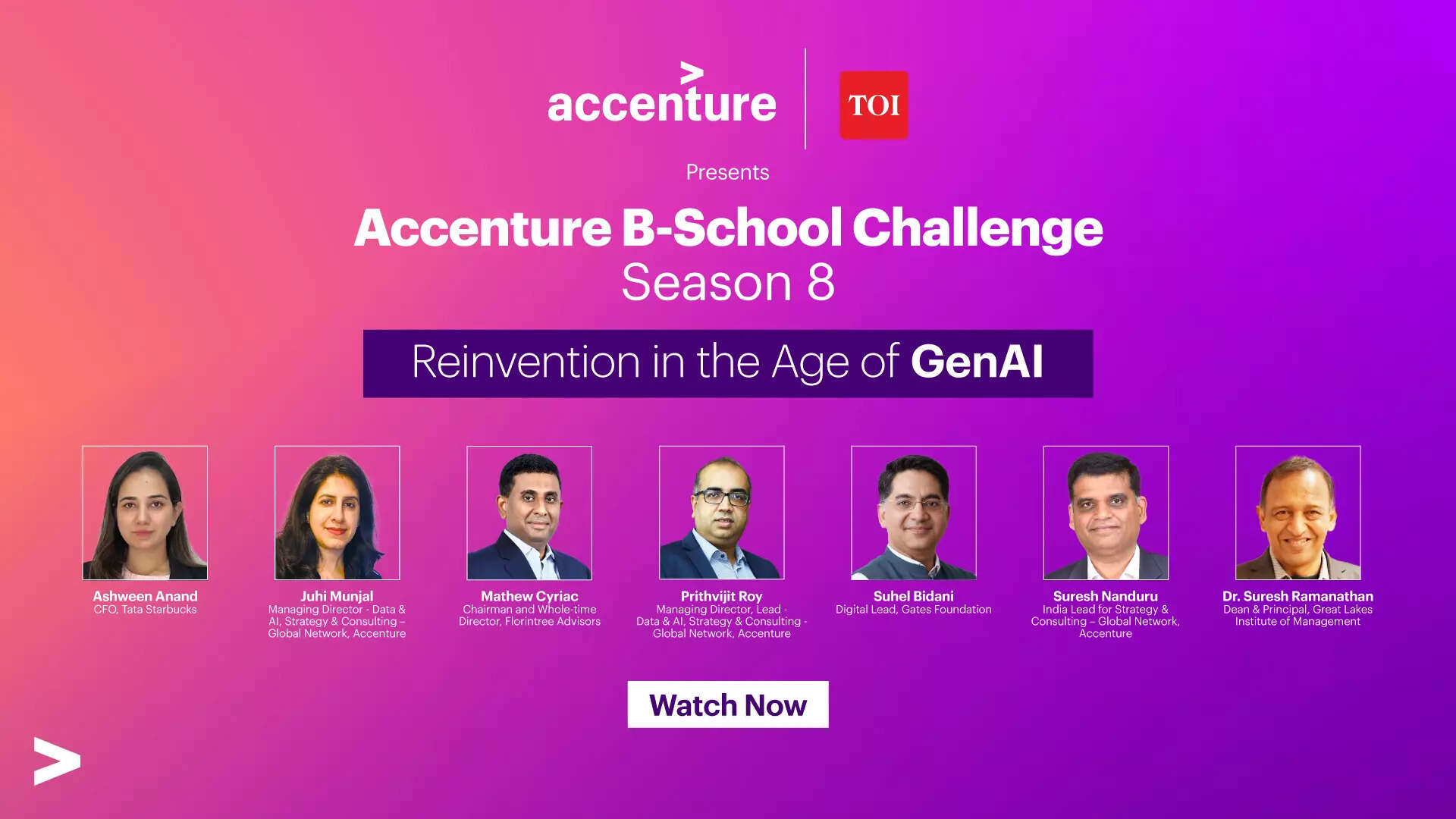 accenture

TOI

Presents

Accenture B-School Challenge
Season 8

Reinvention in the Age of GenAI

Ashween Anand
CFO, Tata Starbucks

Juhi Munjal
Managing Director - Data & AI, Strategy & Consulting – Global Network, Accenture

Mathew Cyriac
Chairman and Whole-time Director, Florintree Advisors

Prithvijit Roy
Managing Director, Lead - Data & AI, Strategy & Consulting - Global Network, Accenture

Suhel Bidani
Digital Lead, Gates Foundation

Suresh Nanduru
India Lead for Strategy & Consulting – Global Network, Accenture

Dr. Suresh Ramanathan
Dean & Principal, Great Lakes Institute of Management

Watch Now